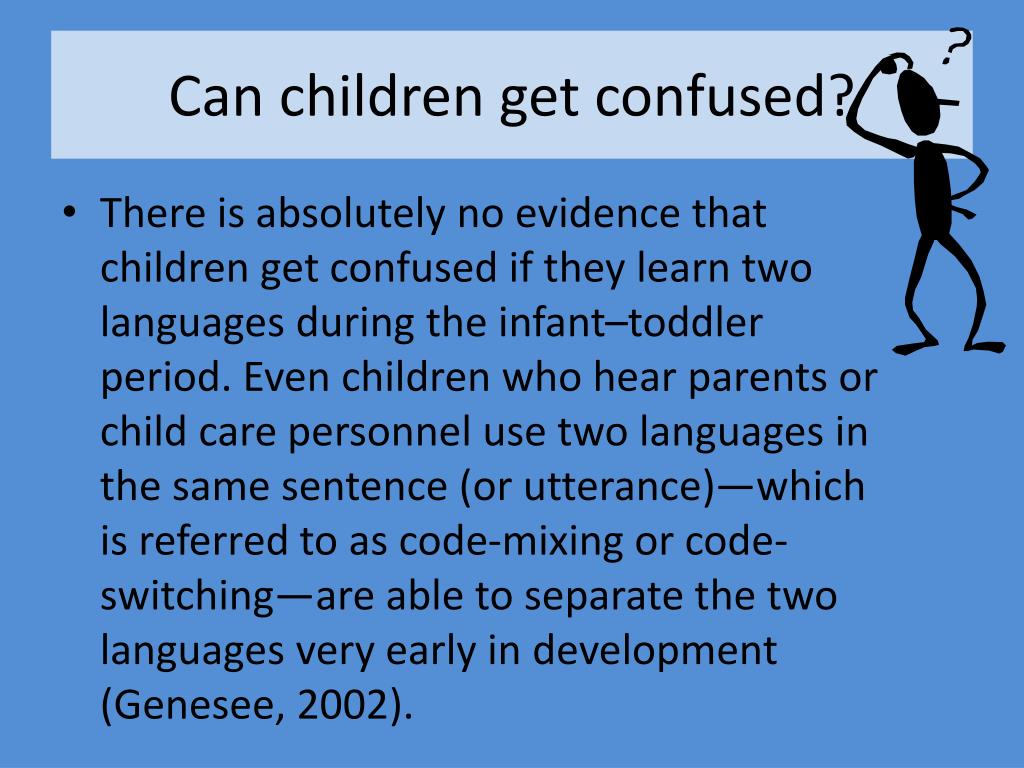 Can children get confused?

?

• There is absolutely no evidence that children get confused if they learn two languages during the infant–toddler period. Even children who hear parents or child care personnel use two languages in the same sentence (or utterance)—which is referred to as code-mixing or code-switching—are able to separate the two languages very early in development (Genesee, 2002).